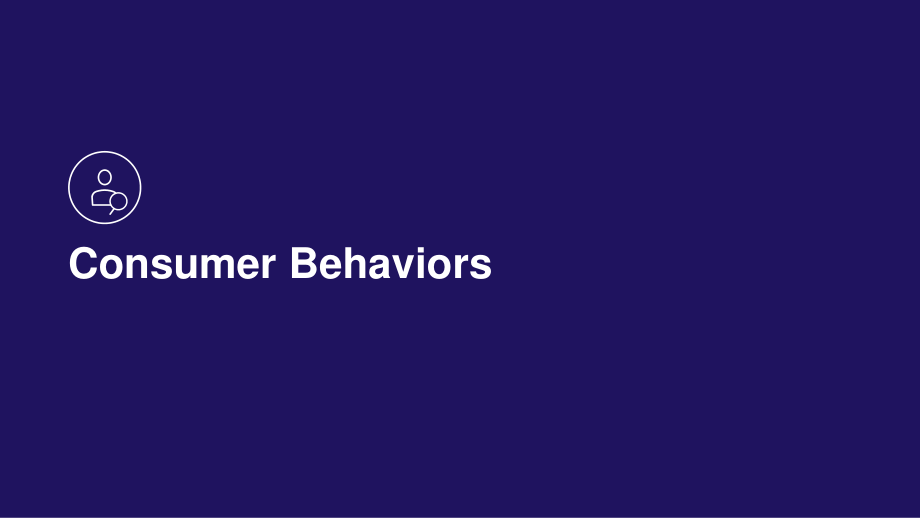 Consumer Behaviors